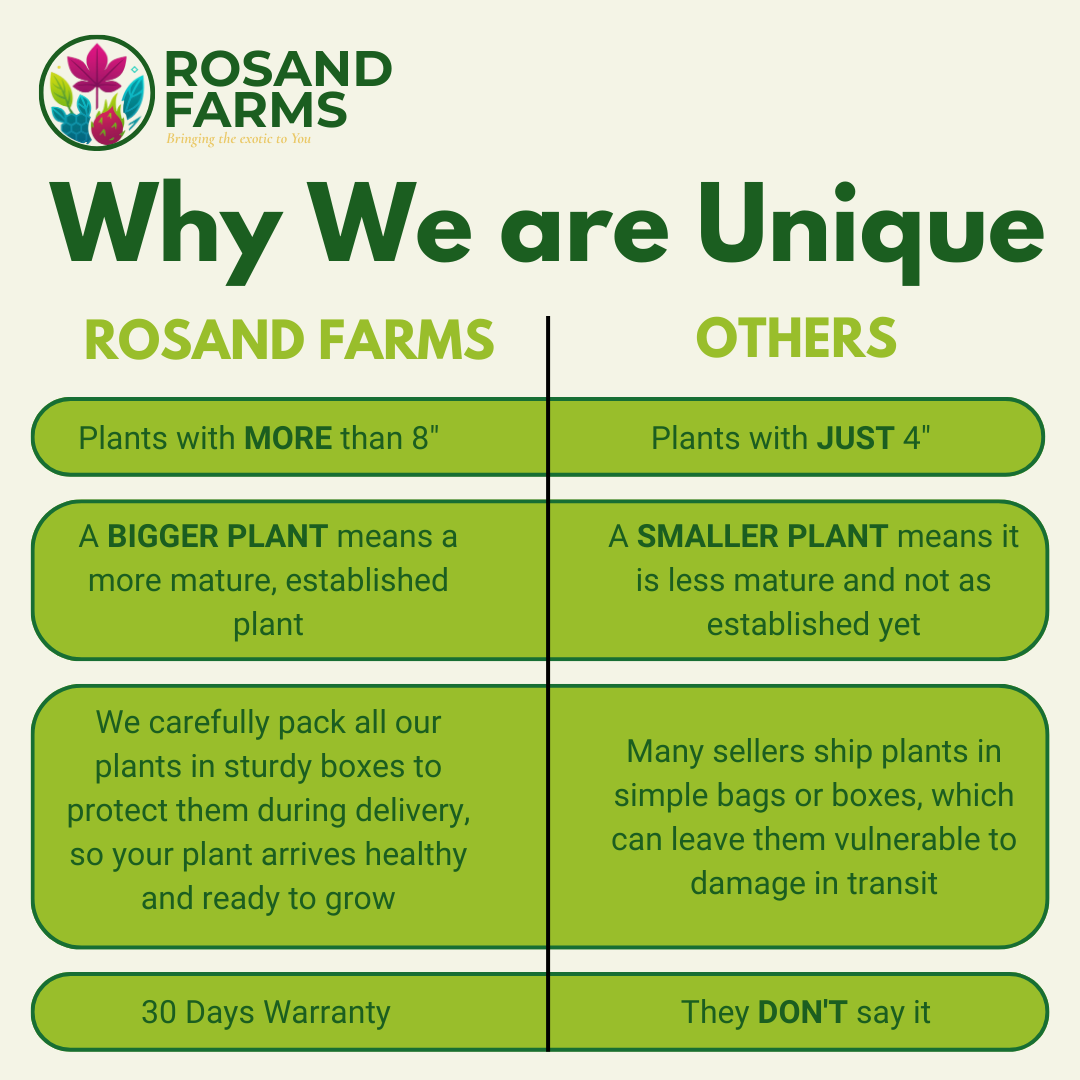 ROSAND FARMS
Bringing the exotic to You

Why We are Unique

| ROSAND FARMS | OTHERS |
|---|---|
| Plants with MORE than 8" | Plants with JUST 4" |
| A BIGGER PLANT means a more mature, established plant | A SMALLER PLANT means it is less mature and not as established yet |
| We carefully pack all our plants in sturdy boxes to protect them during delivery, so your plant arrives healthy and ready to grow | Many sellers ship plants in simple bags or boxes, which can leave them vulnerable to damage in transit |
| 30 Days Warranty | They DON'T say it |